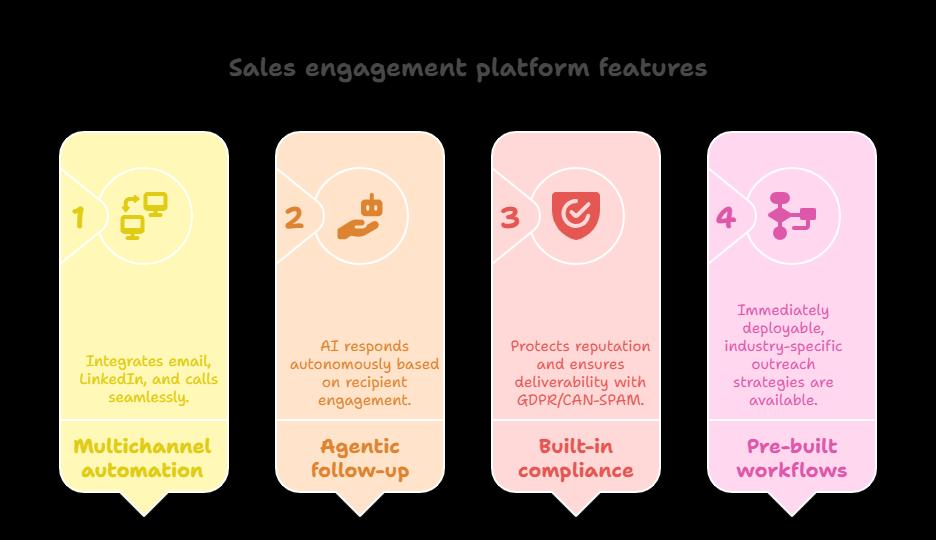 Sales engagement platform features

1

Integrates email, LinkedIn, and calls seamlessly.

Multichannel automation

2

AI responds autonomously based on recipient engagement.

Agentic follow-up

3

Protects reputation and ensures deliverability with GDPR/CAN-SPAM.

Built-in compliance

4

Immediately deployable, industry-specific outreach strategies are available.

Pre-built workflows